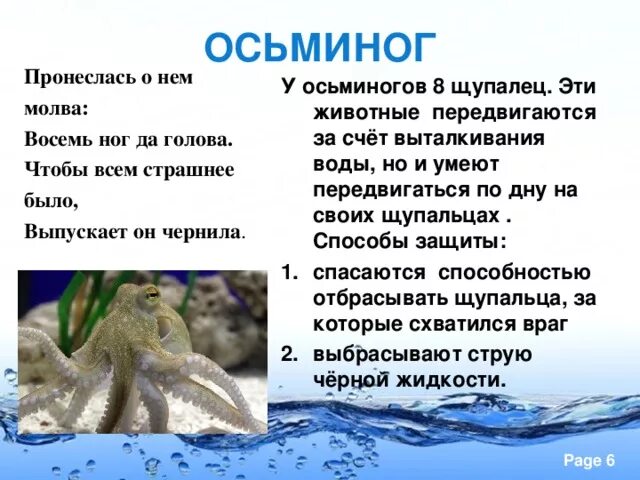 ОСЬМИНОГ

Пронеслась о нем молва:
Восемь ног да голова.
Чтобы всем страшнее было,
Выпускает он чернила.

У осьминогов 8 щупалец. Эти животные передвигаются за счёт выталкивания воды, но и умеют передвигаться по дну на своих щупальцах . Способы защиты:

1. спасаются способностью отбрасывать щупальца, за которые схватился враг
2. выбрасывают струю чёрной жидкости.

Page 6